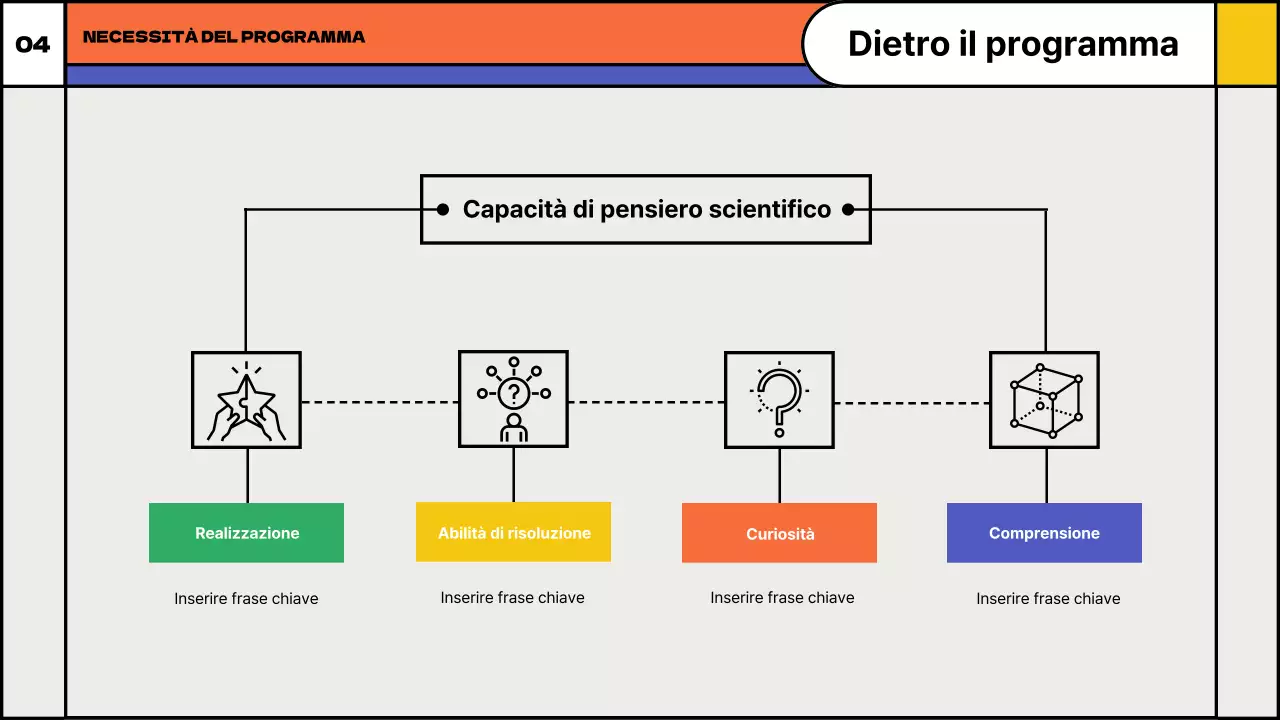 04

NECESSITÀ DEL PROGRAMMA

Dietro il programma

Capacità di pensiero scientifico

Realizzazione

Inserire frase chiave

Abilità di risoluzione

Inserire frase chiave

Curiosità

Inserire frase chiave

Comprensione

Inserire frase chiave